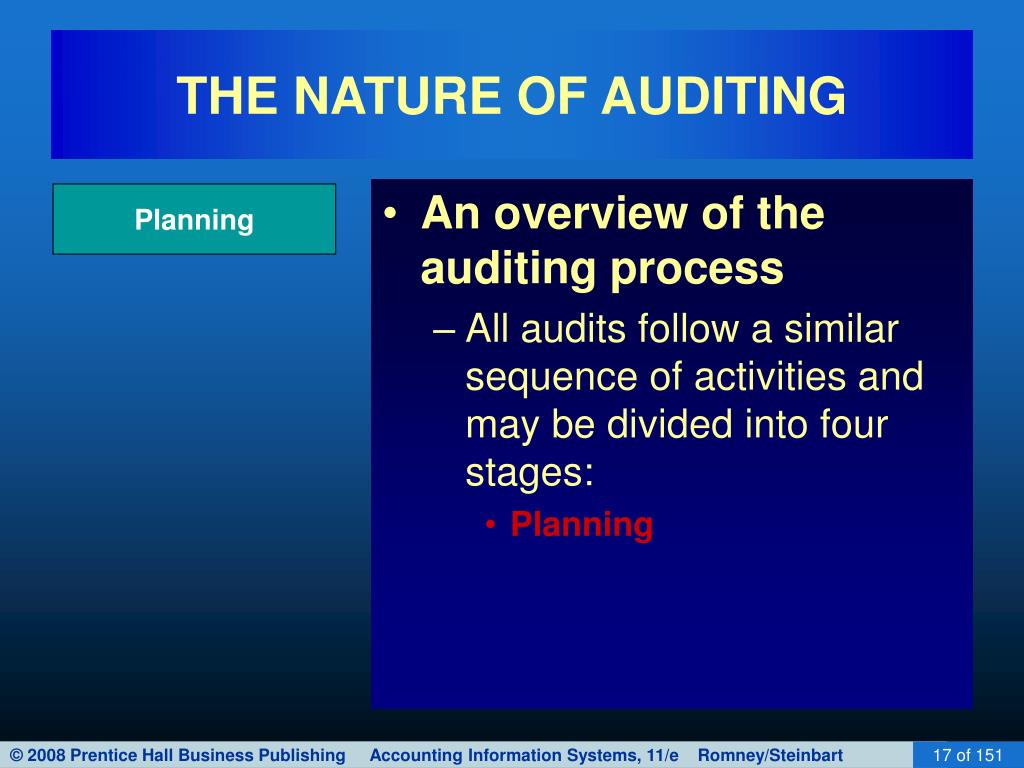 THE NATURE OF AUDITING

Planning

• An overview of the auditing process
– All audits follow a similar sequence of activities and may be divided into four stages:
• Planning

© 2008 Prentice Hall Business Publishing Accounting Information Systems, 11/e Romney/Steinbart 17 of 151